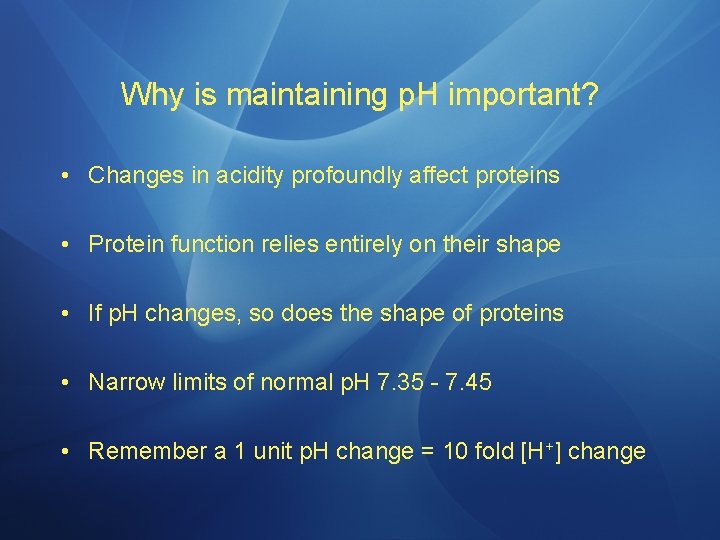 Why is maintaining pH important?

• Changes in acidity profoundly affect proteins

• Protein function relies entirely on their shape

• If pH changes, so does the shape of proteins

• Narrow limits of normal pH 7.35 - 7.45

• Remember a 1 unit pH change = 10 fold $[H^+]$ change